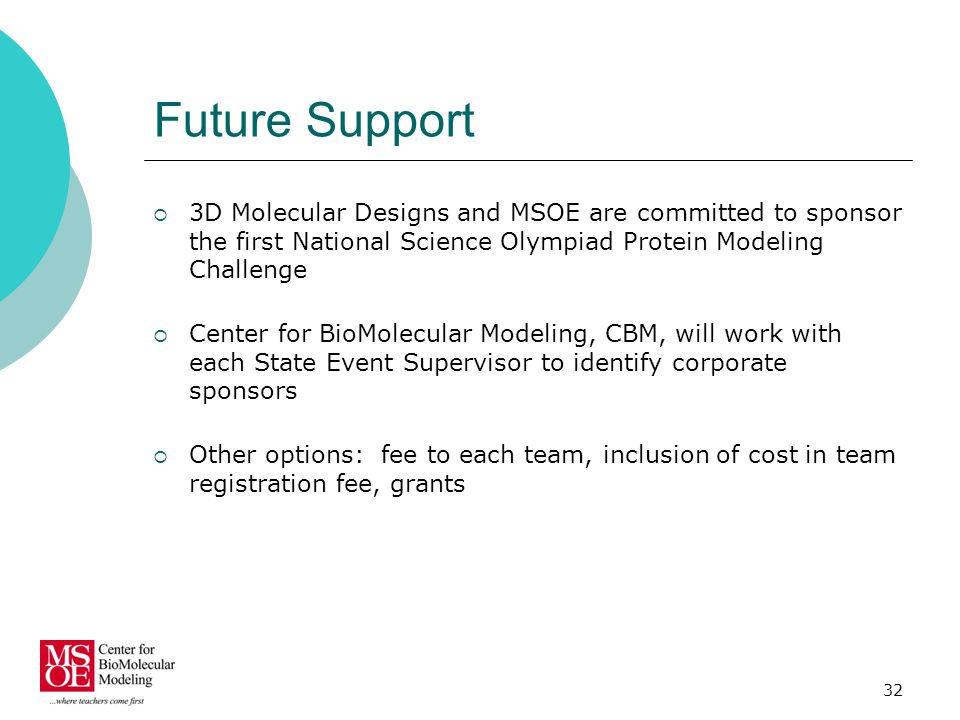 Future Support

3D Molecular Designs and MSOE are committed to sponsor the first National Science Olympiad Protein Modeling Challenge

Center for BioMolecular Modeling, CBM, will work with each State Event Supervisor to identify corporate sponsors

Other options: fee to each team, inclusion of cost in team registration fee, grants

MSOE Center for BioMolecular Modeling
...where teachers come first

32